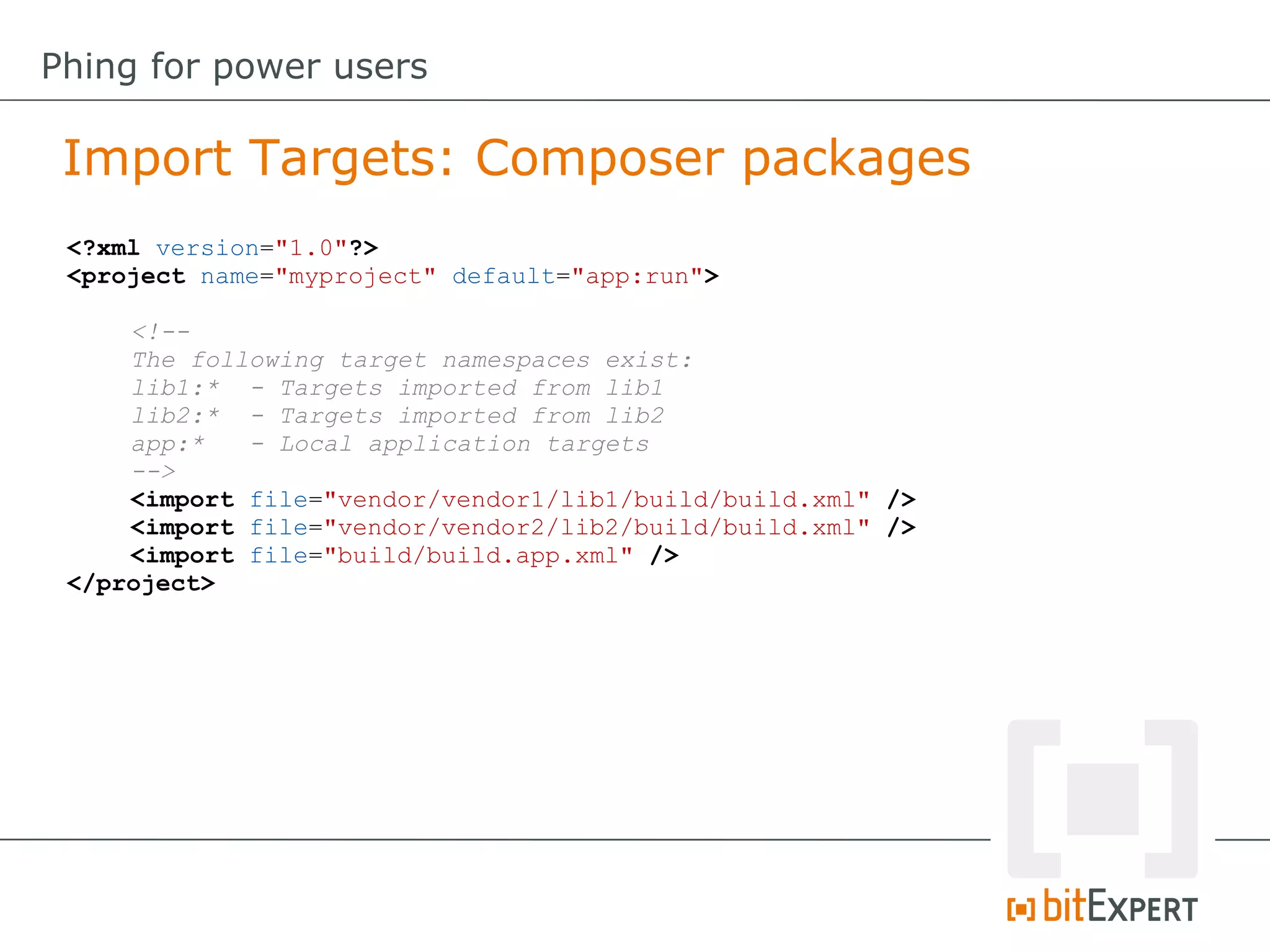 Phing for power users

Import Targets: Composer packages

<?xml version="1.0"?>
<project name="myproject" default="app:run">

<!--
The following target namespaces exist:
lib1:* - Targets imported from lib1
lib2:* - Targets imported from lib2
app:* - Local application targets
-->
<import file="vendor/vendor1/lib1/build/build.xml" />
<import file="vendor/vendor2/lib2/build/build.xml" />
<import file="build/build.app.xml" />
</project>

bitEXPERT